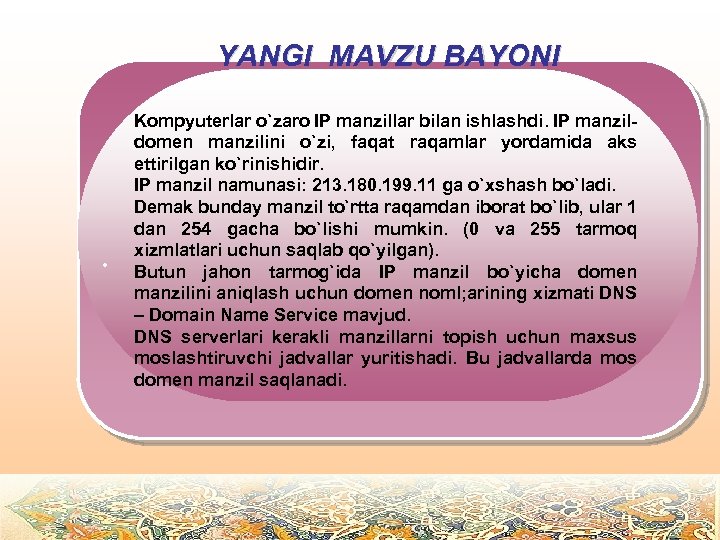 YANGI MAVZU BAYONI

Kompyuterlar o`zaro IP manzillar bilan ishlashdi. IP manzil-domen manzilini o`zi, faqat raqamlar yordamida aks ettirilgan ko`rinishidir.
IP manzil namunasi: 213.180.199.11 ga o`xshash bo`ladi.
Demak bunday manzil to`rtta raqamdan iborat bo`lib, ular 1 dan 254 gacha bo`lishi mumkin. (0 va 255 tarmoq xizmlatlari uchun saqlab qo`yilgan).
Butun jahon tarmog`ida IP manzil bo`yicha domen manzilini aniqlash uchun domen noml;arining xizmati DNS – Domain Name Service mavjud.
DNS serverlari kerakli manzillarni topish uchun maxsus moslashtiruvchi jadvallar yuritishadi. Bu jadvallarda mos domen manzil saqlanadi.